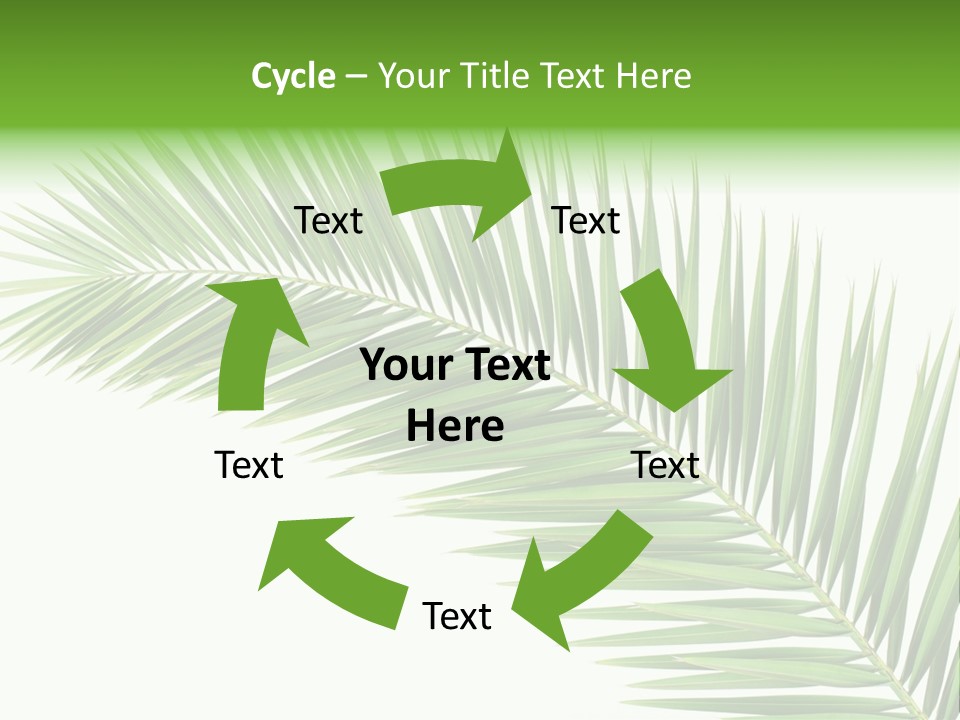 Cycle – Your Title Text Here

Text

Text

Your Text Here

Text

Text

Text